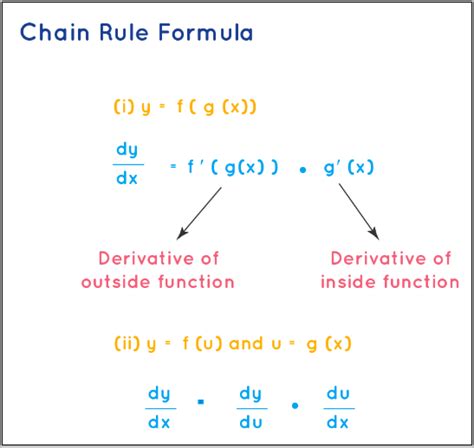 Chain Rule Formula

(i) $y = f(g(x))$

$\frac{dy}{dx} = f'(g(x)) \cdot g'(x)$

Derivative of outside function

Derivative of inside function

(ii) $y = f(u)$ and $u = g(x)$

$\frac{dy}{dx} = \frac{dy}{du} \cdot \frac{du}{dx}$